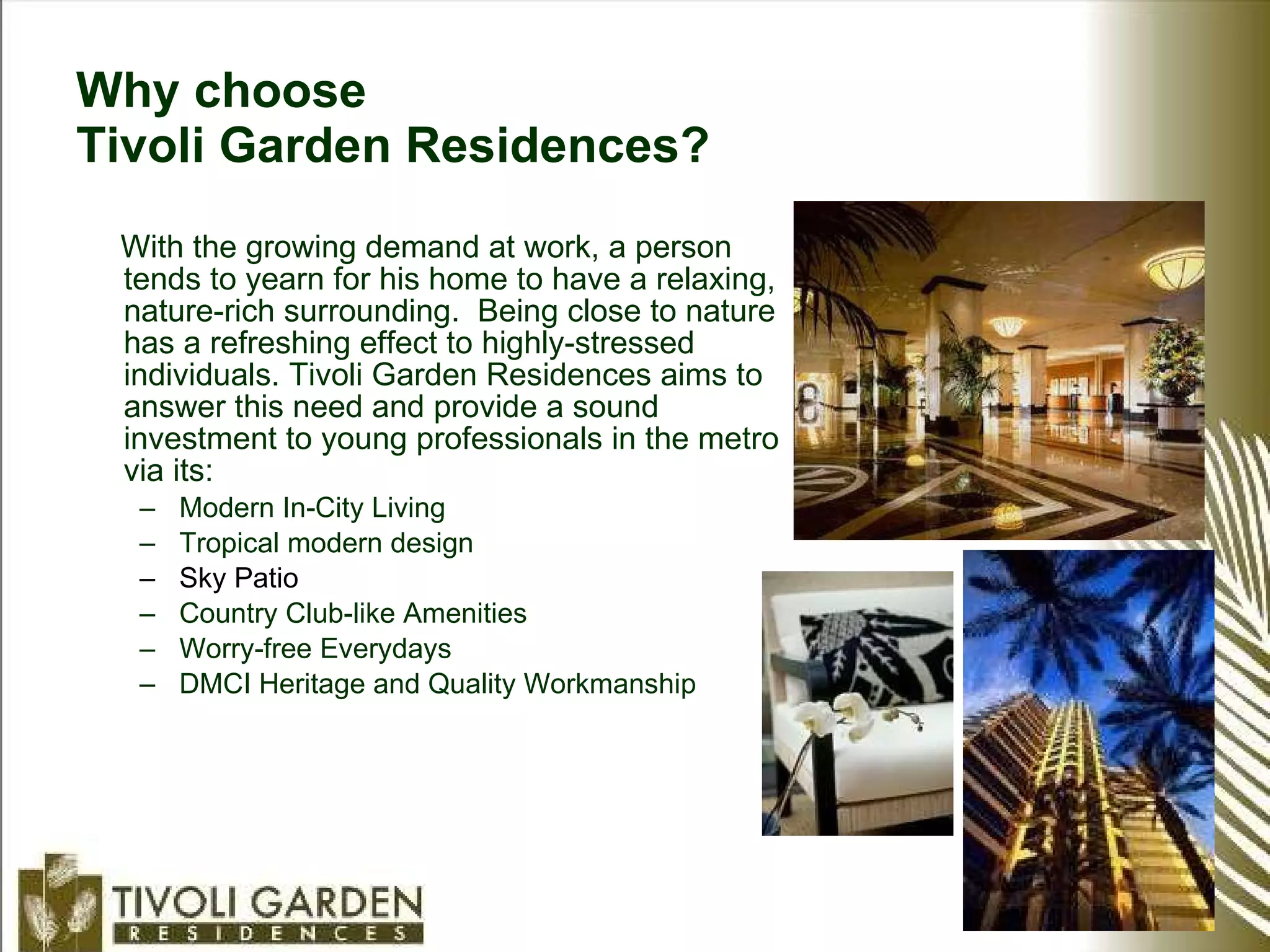 Why choose
Tivoli Garden Residences?

With the growing demand at work, a person tends to yearn for his home to have a relaxing, nature-rich surrounding. Being close to nature has a refreshing effect to highly-stressed individuals. Tivoli Garden Residences aims to answer this need and provide a sound investment to young professionals in the metro via its:

– Modern In-City Living
– Tropical modern design
– Sky Patio
– Country Club-like Amenities
– Worry-free Everydays
– DMCI Heritage and Quality Workmanship

TIVOLI GARDEN
RESIDENCES